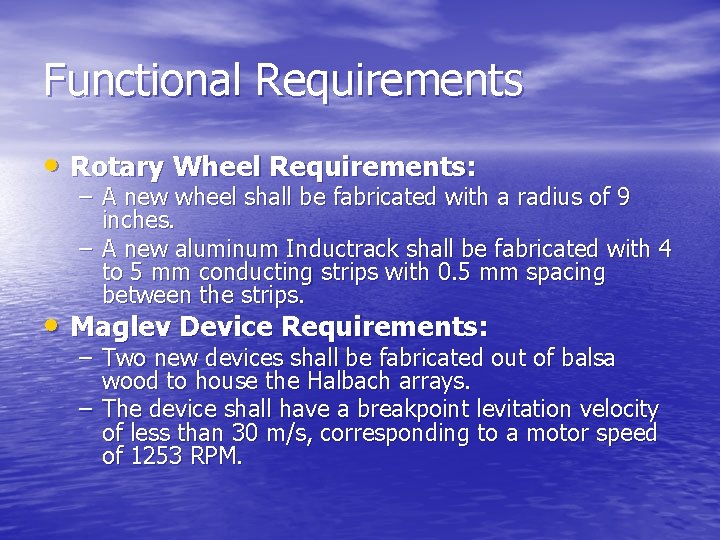 Functional Requirements

• Rotary Wheel Requirements:
– A new wheel shall be fabricated with a radius of 9 inches.
– A new aluminum Inductrack shall be fabricated with 4 to 5 mm conducting strips with 0.5 mm spacing between the strips.

• Maglev Device Requirements:
– Two new devices shall be fabricated out of balsa wood to house the Halbach arrays.
– The device shall have a breakpoint levitation velocity of less than 30 m/s, corresponding to a motor speed of 1253 RPM.